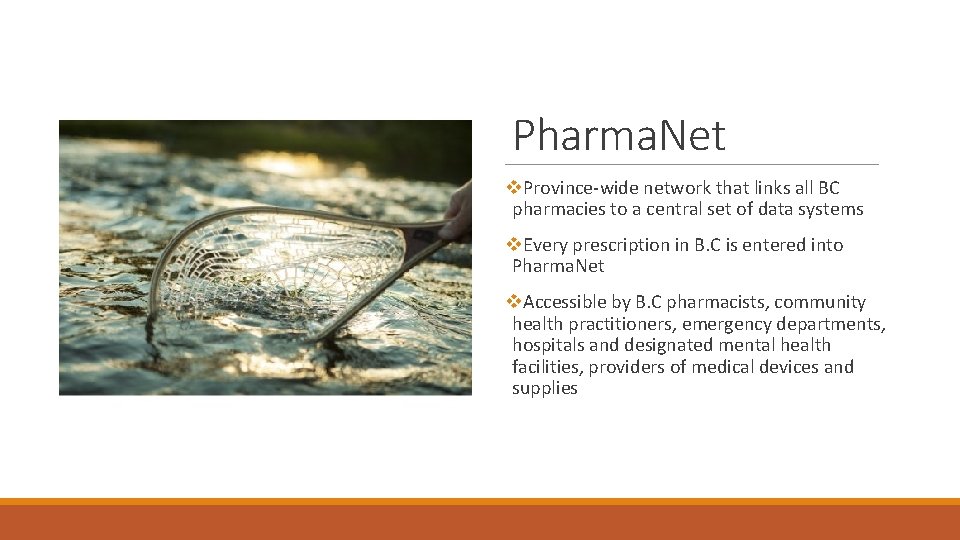 Pharma.Net

❖Province-wide network that links all BC pharmacies to a central set of data systems

❖Every prescription in B.C is entered into Pharma.Net

❖Accessible by B.C pharmacists, community health practitioners, emergency departments, hospitals and designated mental health facilities, providers of medical devices and supplies